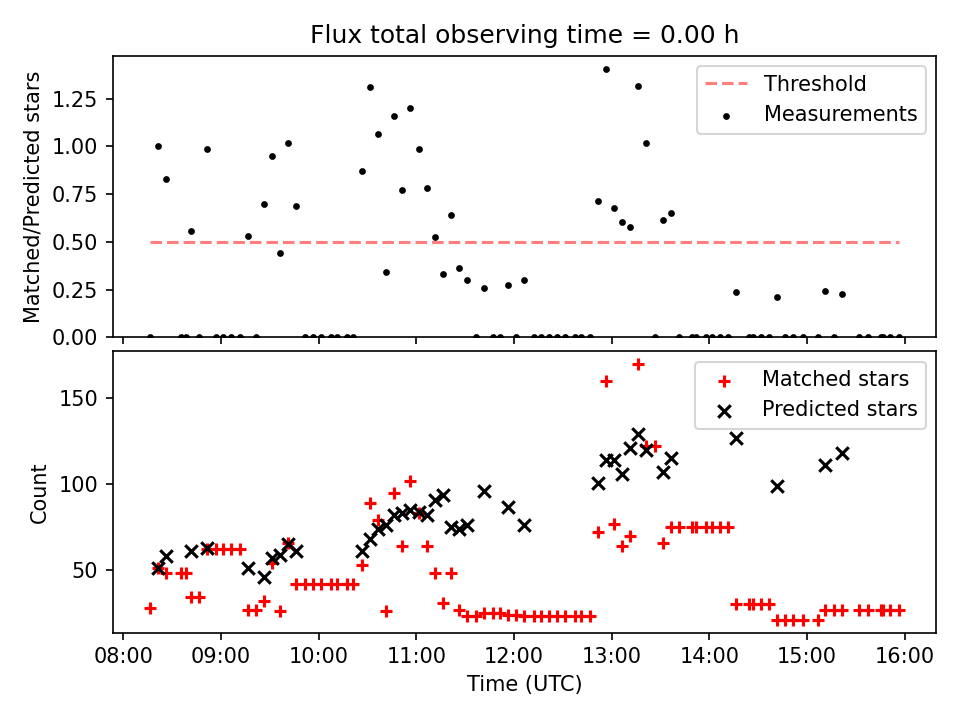 Flux total observing time = 0.00 h

Matched/Predicted stars

1.25
1.00
0.75
0.50
0.25
0.00

Threshold
Measurements

Count

150
100
50

Matched stars
Predicted stars

08:00 09:00 10:00 11:00 12:00 13:00 14:00 15:00 16:00

Time (UTC)